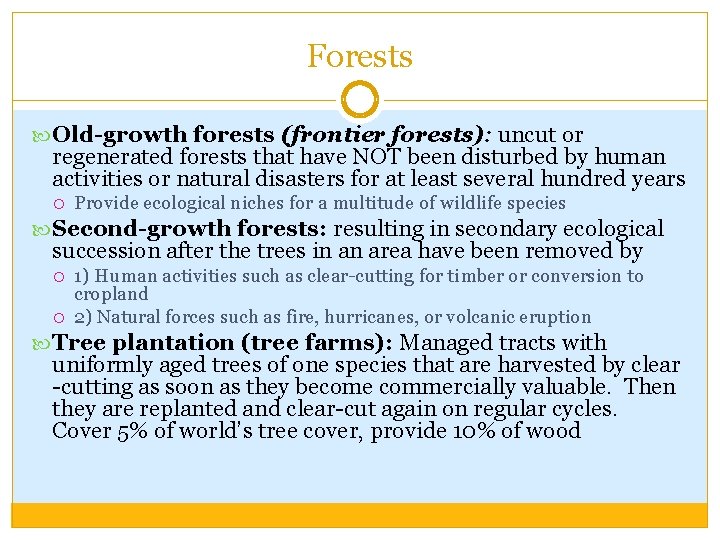 Forests

Old-growth forests (frontier forests): uncut or regenerated forests that have NOT been disturbed by human activities or natural disasters for at least several hundred years

Provide ecological niches for a multitude of wildlife species

Second-growth forests: resulting in secondary ecological succession after the trees in an area have been removed by

1) Human activities such as clear-cutting for timber or conversion to cropland

2) Natural forces such as fire, hurricanes, or volcanic eruption

Tree plantation (tree farms): Managed tracts with uniformly aged trees of one species that are harvested by clear -cutting as soon as they become commercially valuable. Then they are replanted and clear-cut again on regular cycles. Cover 5% of world's tree cover, provide 10% of wood